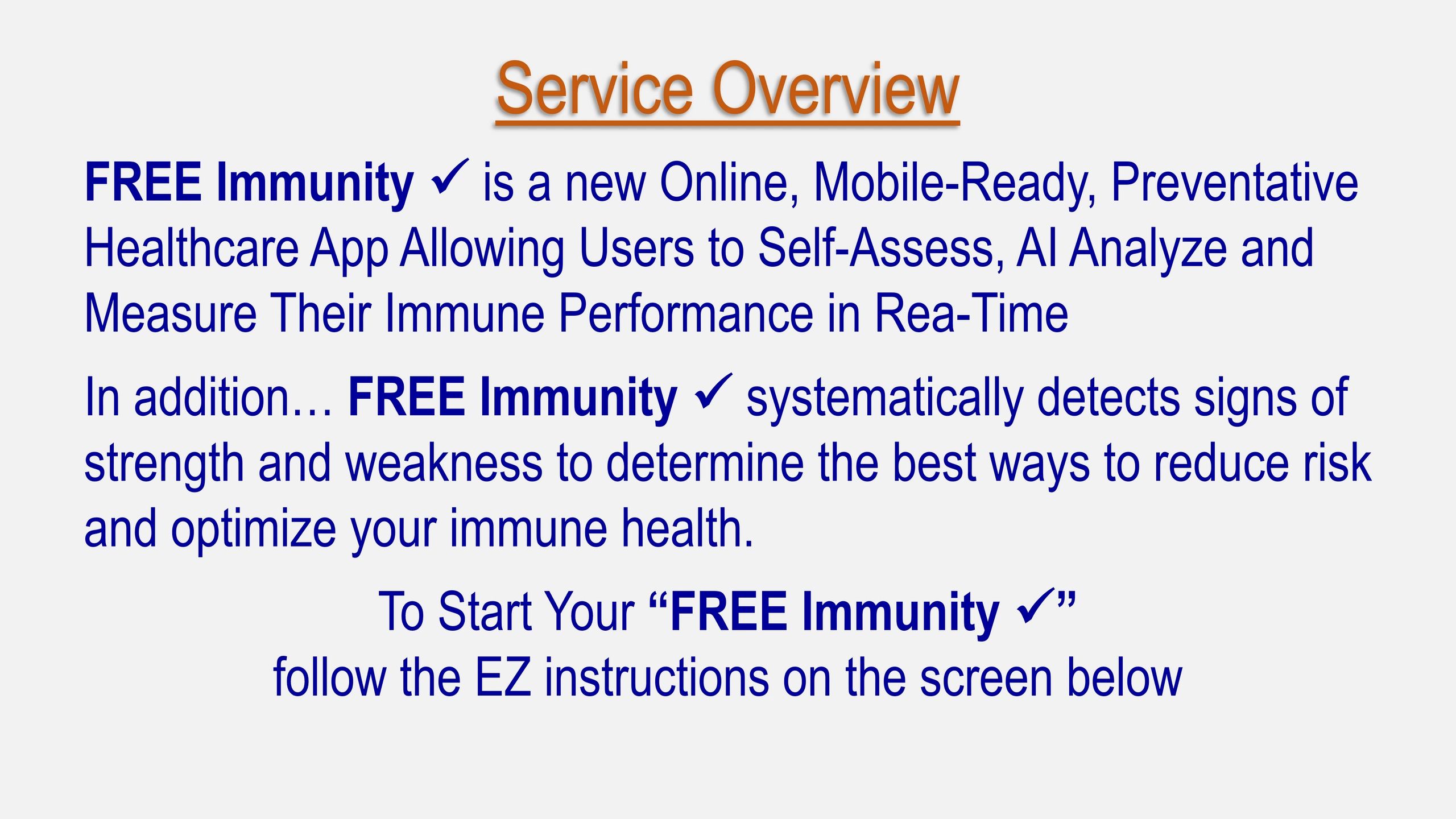 Service Overview

FREE Immunity ✓ is a new Online, Mobile-Ready, Preventative Healthcare App Allowing Users to Self-Assess, AI Analyze and Measure Their Immune Performance in Rea-Time

In addition… FREE Immunity ✓ systematically detects signs of strength and weakness to determine the best ways to reduce risk and optimize your immune health.

To Start Your “FREE Immunity ✓”
follow the EZ instructions on the screen below